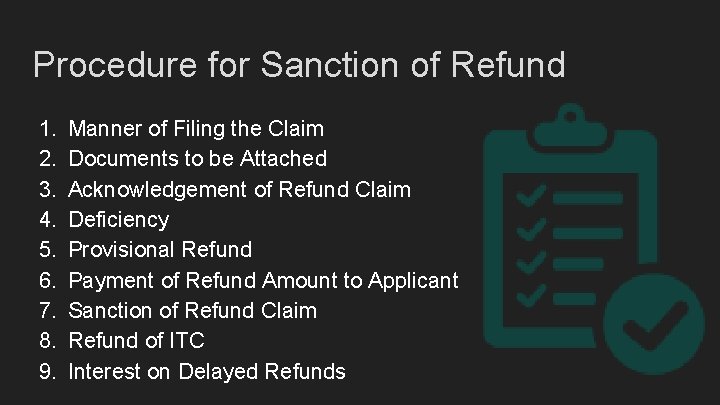 Procedure for Sanction of Refund

1. Manner of Filing the Claim
2. Documents to be Attached
3. Acknowledgement of Refund Claim
4. Deficiency
5. Provisional Refund
6. Payment of Refund Amount to Applicant
7. Sanction of Refund Claim
8. Refund of ITC
9. Interest on Delayed Refunds